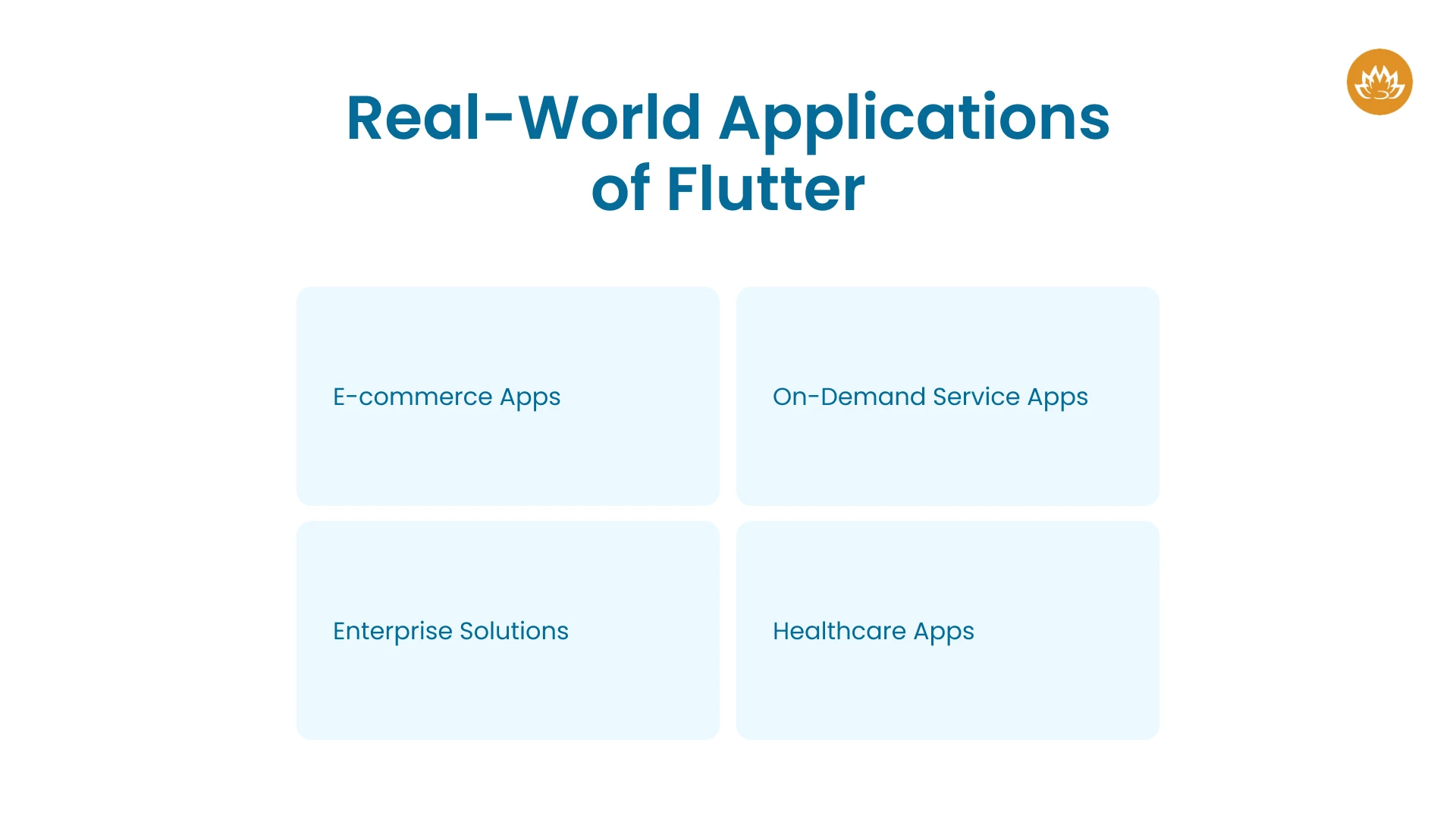 Real-World Applications of Flutter

E-commerce Apps

On-Demand Service Apps

Enterprise Solutions

Healthcare Apps